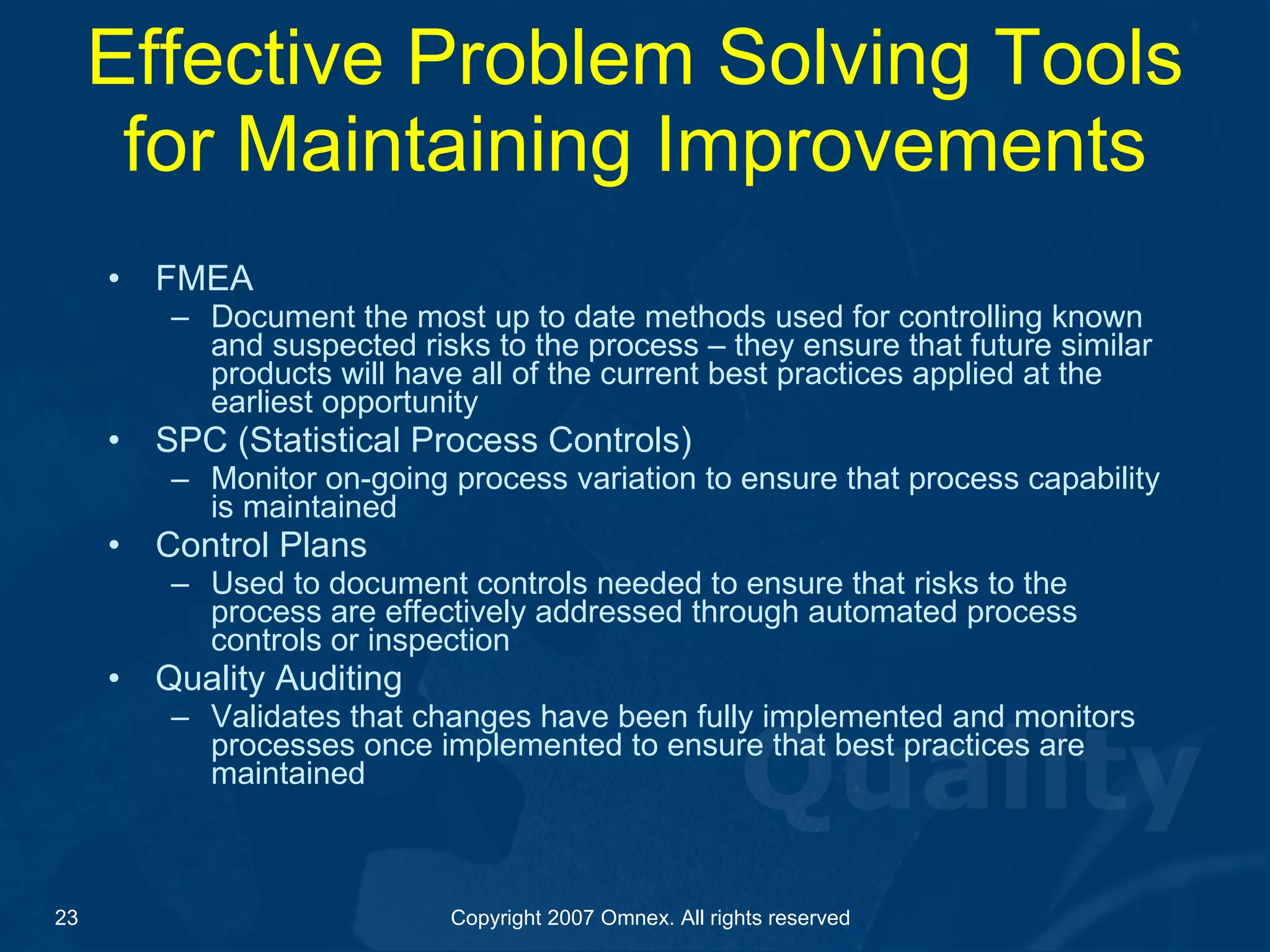 Effective Problem Solving Tools for Maintaining Improvements

• FMEA
– Document the most up to date methods used for controlling known and suspected risks to the process – they ensure that future similar products will have all of the current best practices applied at the earliest opportunity
• SPC (Statistical Process Controls)
– Monitor on-going process variation to ensure that process capability is maintained
• Control Plans
– Used to document controls needed to ensure that risks to the process are effectively addressed through automated process controls or inspection
• Quality Auditing
– Validates that changes have been fully implemented and monitors processes once implemented to ensure that best practices are maintained

Quality

23

Copyright 2007 Omnex. All rights reserved